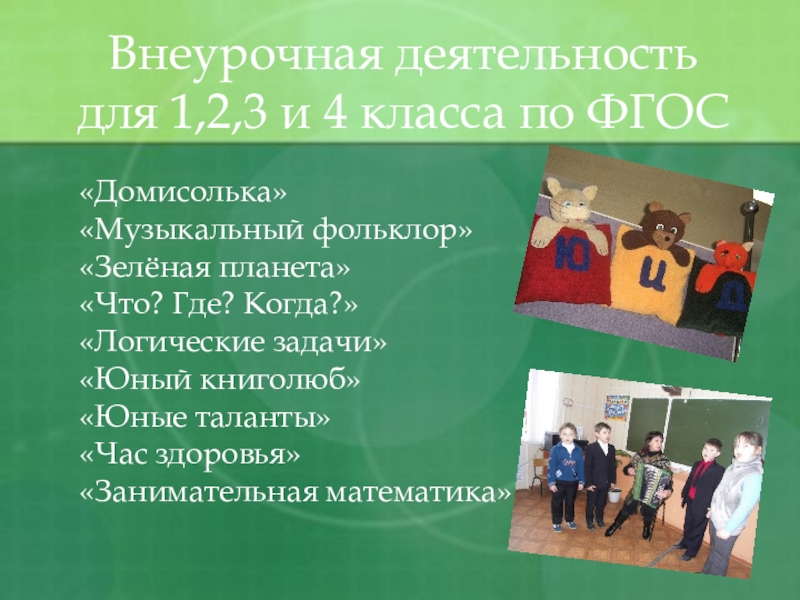 Внеурочная деятельность для 1,2,3 и 4 класса по ФГОС

«Домисолька»
«Музыкальный фольклор»
«Зелёная планета»
«Что? Где? Когда?»
«Логические задачи»
«Юный книголюб»
«Юные таланты»
«Час здоровья»
«Занимательная математика»

Ю
Ц
Д